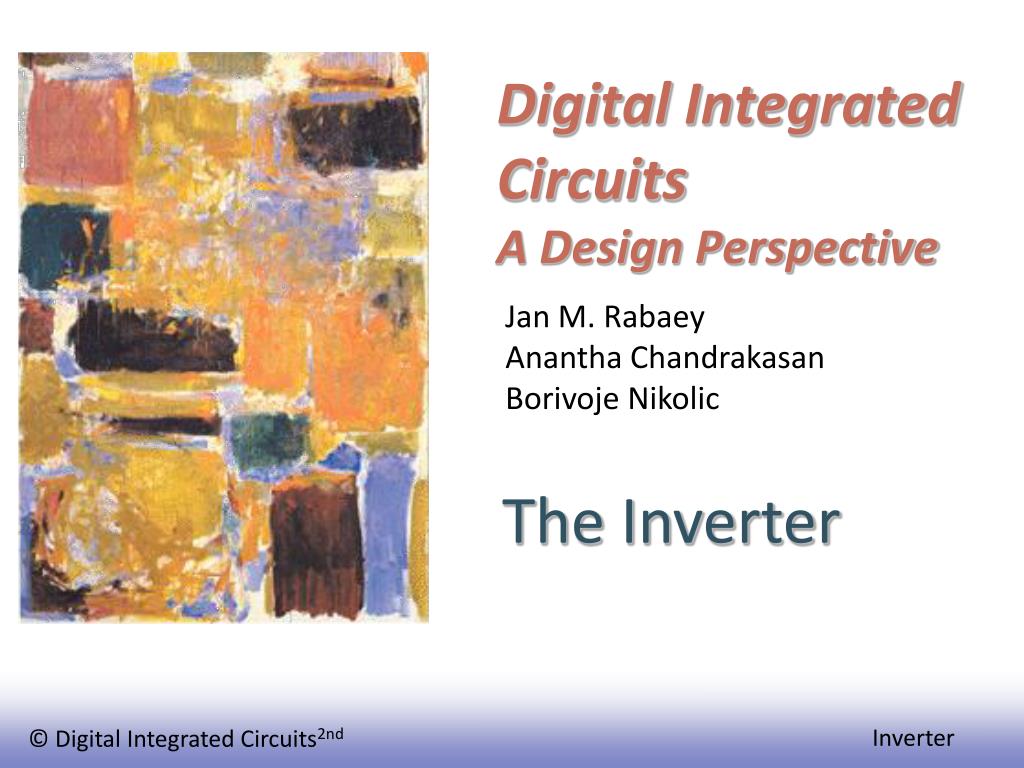 Digital Integrated Circuits
A Design Perspective

Jan M. Rabaey
Anantha Chandrakasan
Borivoje Nikolic

The Inverter

© Digital Integrated Circuits$^{2nd}$

Inverter